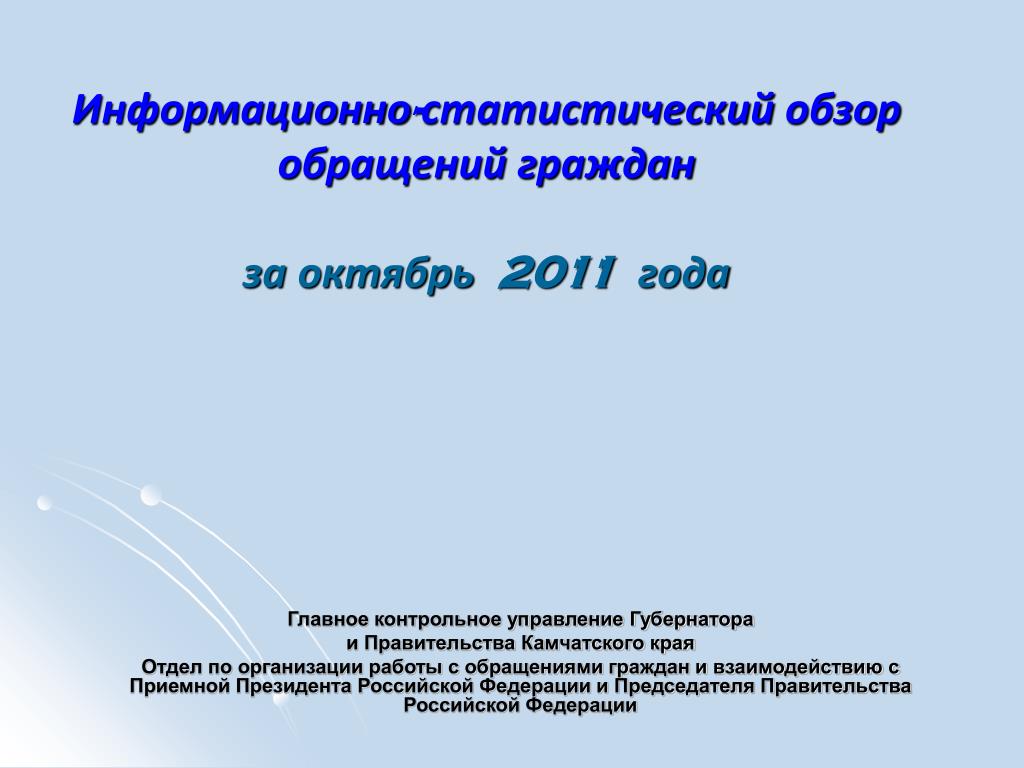 Информационно-статистический обзор обращений граждан

за октябрь 2011 года

Главное контрольное управление Губернатора и Правительства Камчатского края
Отдел по организации работы с обращениями граждан и взаимодействию с Приемной Президента Российской Федерации и Председателя Правительства Российской Федерации